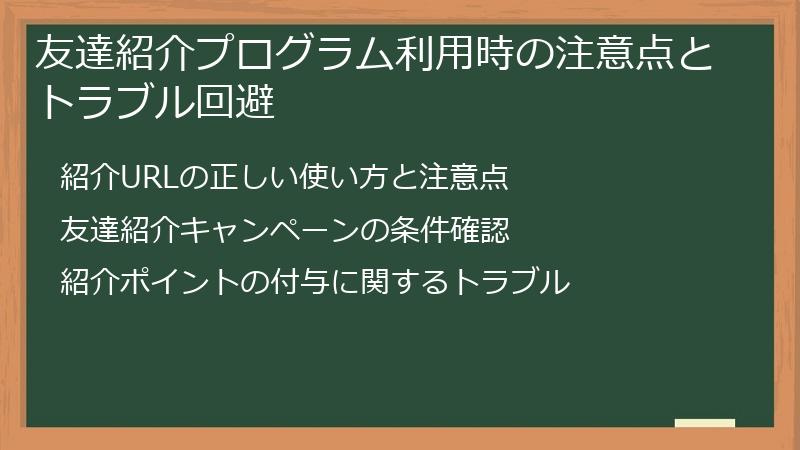 友達紹介プログラム利用時の注意点とトラブル回避

紹介URLの正しい使い方と注意点

友達紹介キャンペーンの条件確認

紹介ポイントの付与に関するトラブル